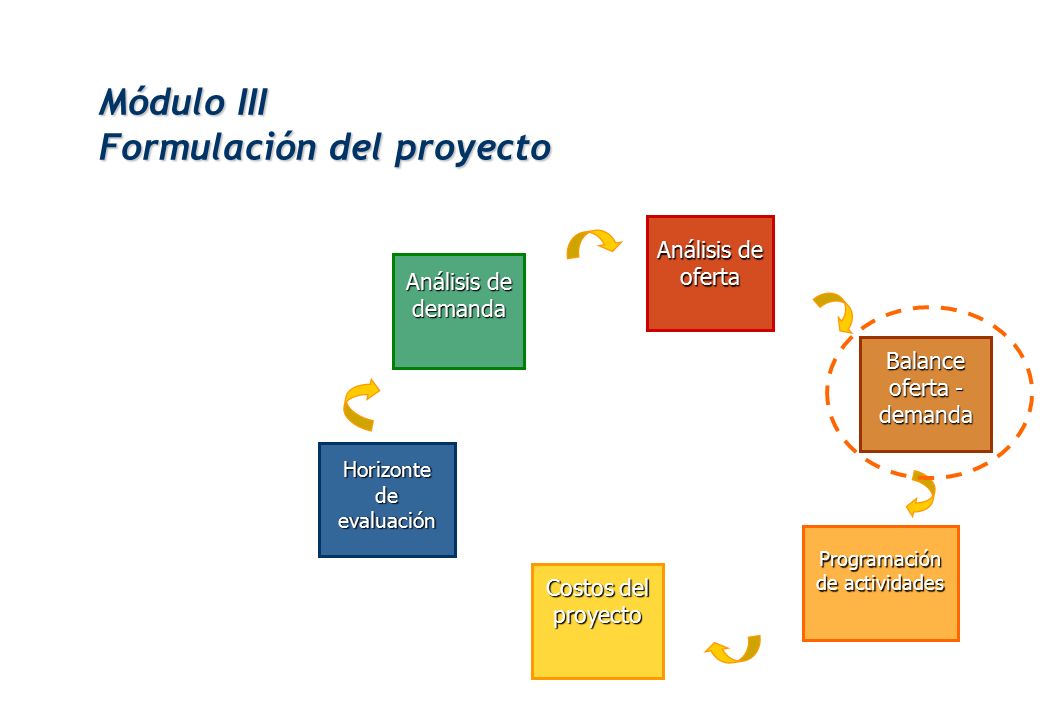 Módulo III
Formulación del proyecto

Horizonte de evaluación

Análisis de demanda

Análisis de oferta

Balance oferta - demanda

Programación de actividades

Costos del proyecto